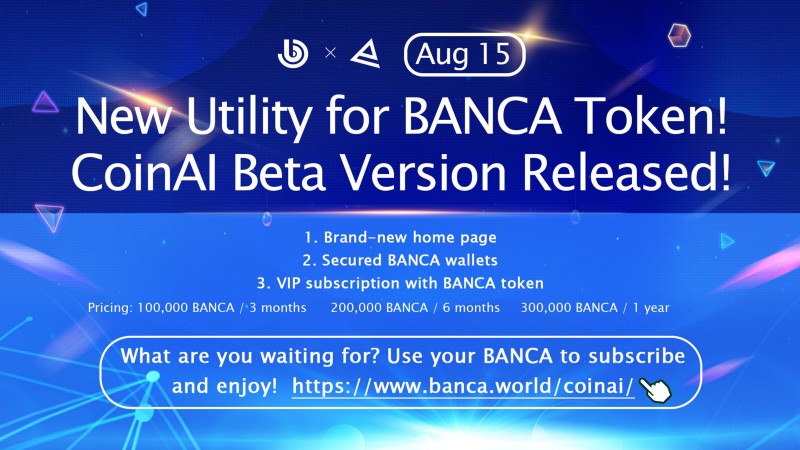 × Aug 15

New Utility for BANCA Token!
CoinAI Beta Version Released!

1. Brand-new home page
2. Secured BANCA wallets
3. VIP subscription with BANCA token

Pricing: 100,000 BANCA / 3 months 200,000 BANCA / 6 months 300,000 BANCA / 1 year

What are you waiting for? Use your BANCA to subscribe and enjoy! https://www.banca.world/coinai/